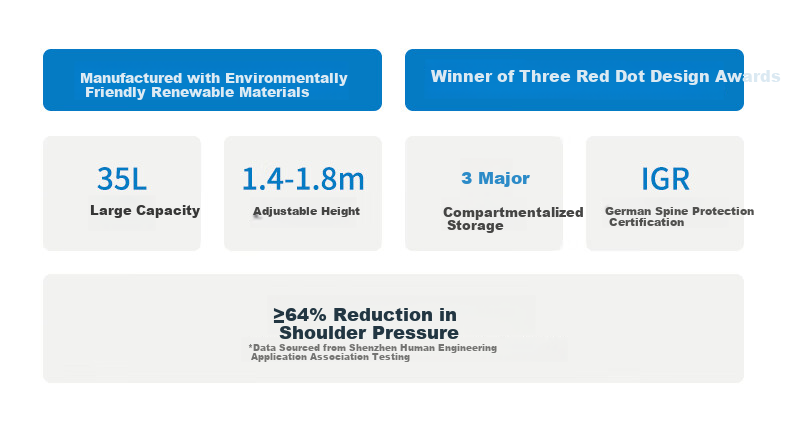 Manufactured with Environmentally Friendly Renewable Materials

Winner of Three Red Dot Design Awards

35L
Large Capacity

1.4-1.8m
Adjustable Height

3 Major
Compartmentalized Storage

IGR
German Spine Protection Certification

≥64% Reduction in Shoulder Pressure
*Data Sourced from Shenzhen Human Engineering Application Association Testing